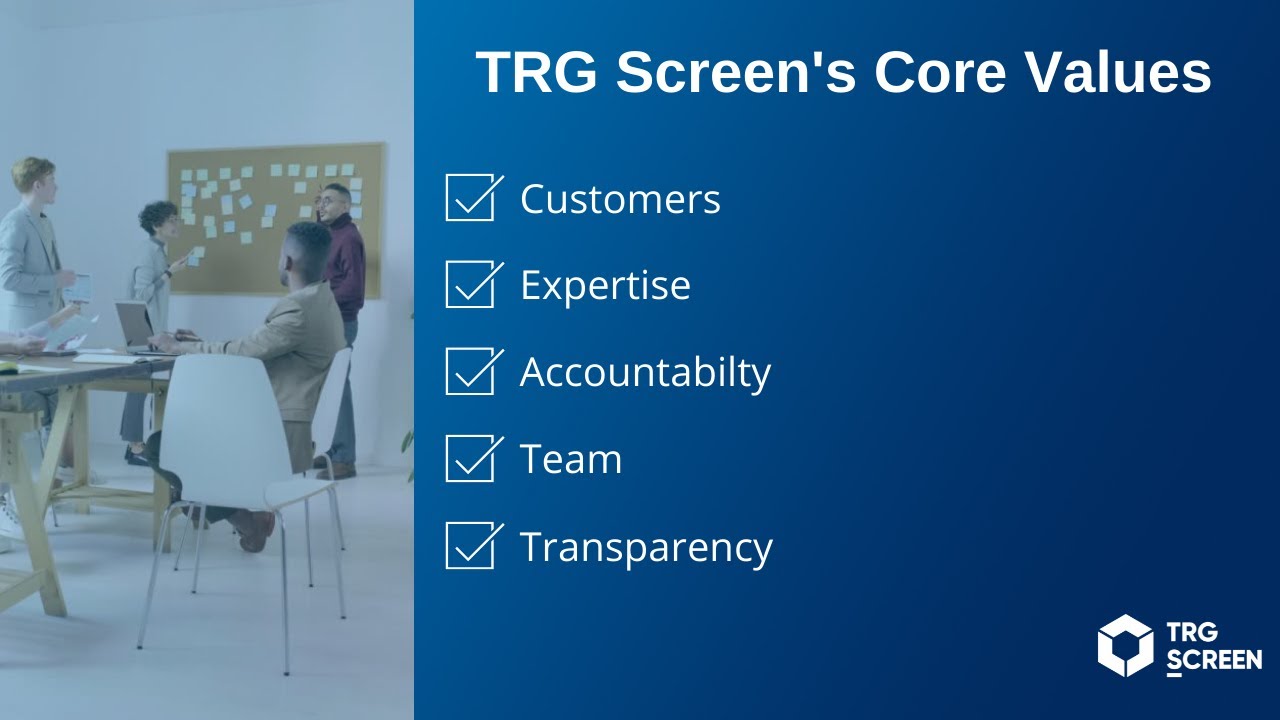 TRG Screen's Core Values

Customers

Expertise

Accountabilty

Team

Transparency

TRG
SCREEN